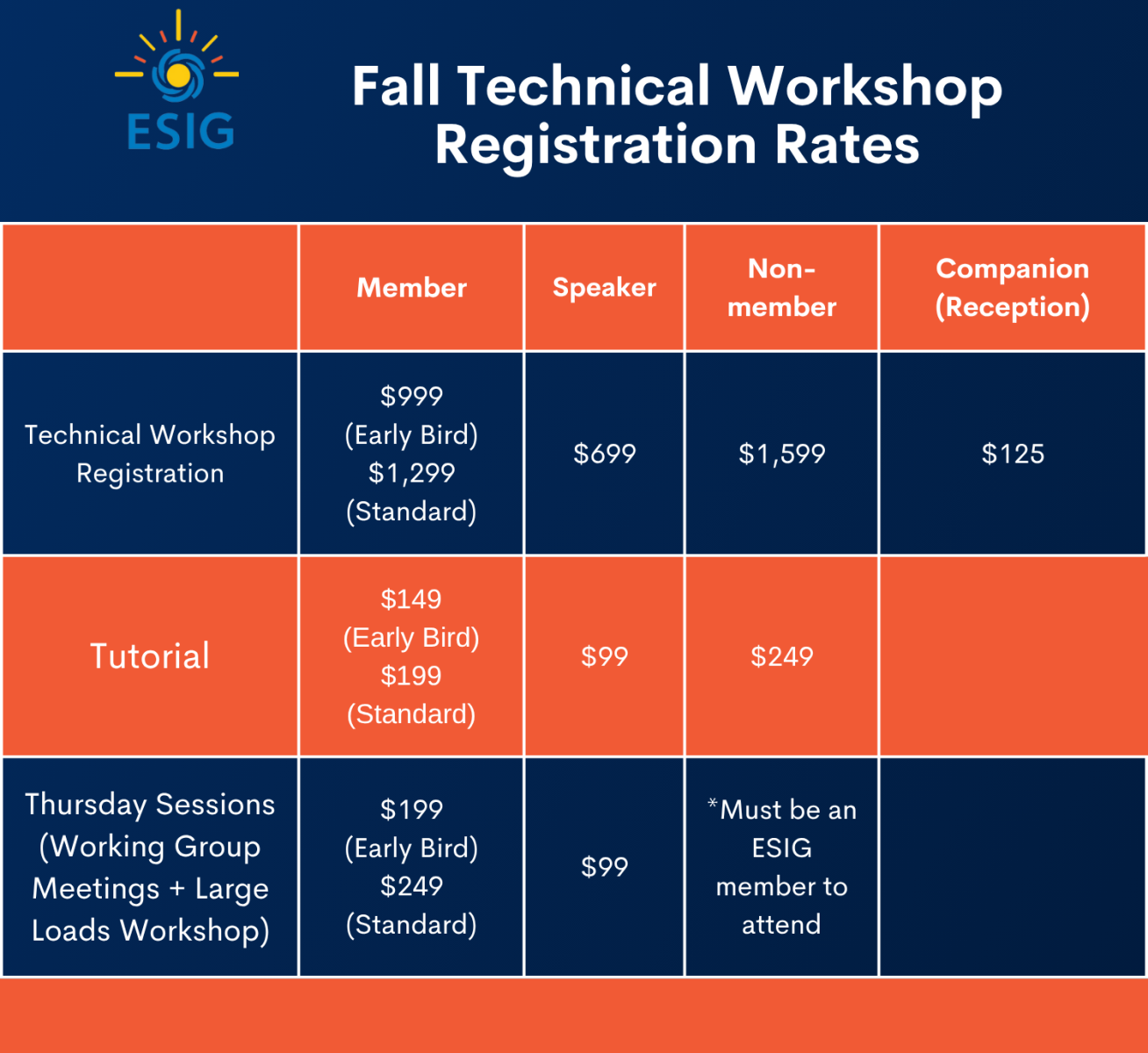 ESIG

Fall Technical Workshop Registration Rates

| | Member | Speaker | Non-member | Companion (Reception) |
|---|---|---|---|---|
| Technical Workshop Registration | \$999 (Early Bird) \$1,299 (Standard) | \$699 | \$1,599 | \$125 |
| Tutorial | \$149 (Early Bird) \$199 (Standard) | \$99 | \$249 | |
| Thursday Sessions (Working Group Meetings + Large Loads Workshop) | \$199 (Early Bird) \$249 (Standard) | \$99 | *Must be an ESIG member to attend | |